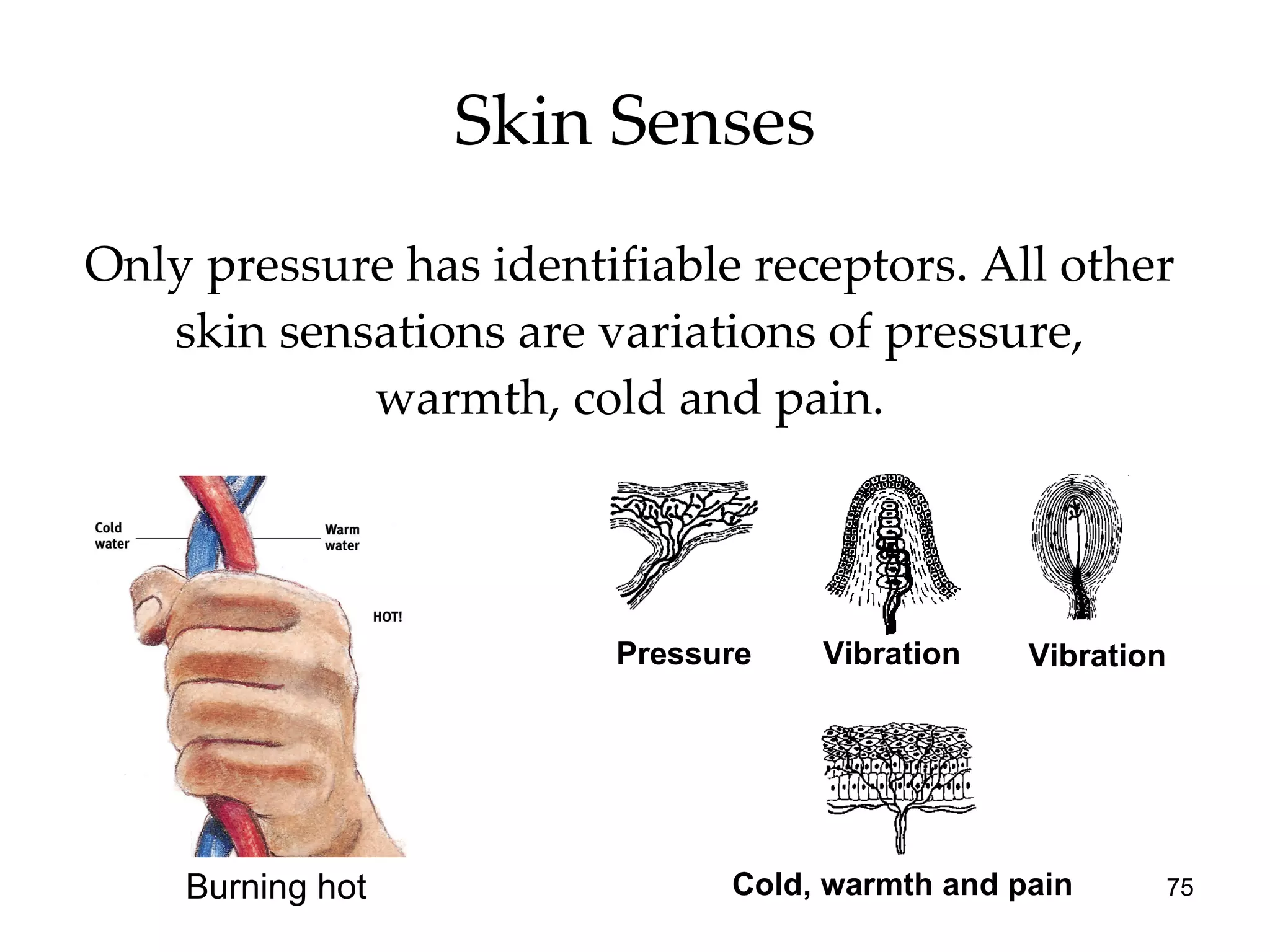 Skin Senses

Only pressure has identifiable receptors. All other skin sensations are variations of pressure, warmth, cold and pain.

Cold water

Warm water

HOT!

Burning hot

Pressure

Vibration

Vibration

Cold, warmth and pain

75